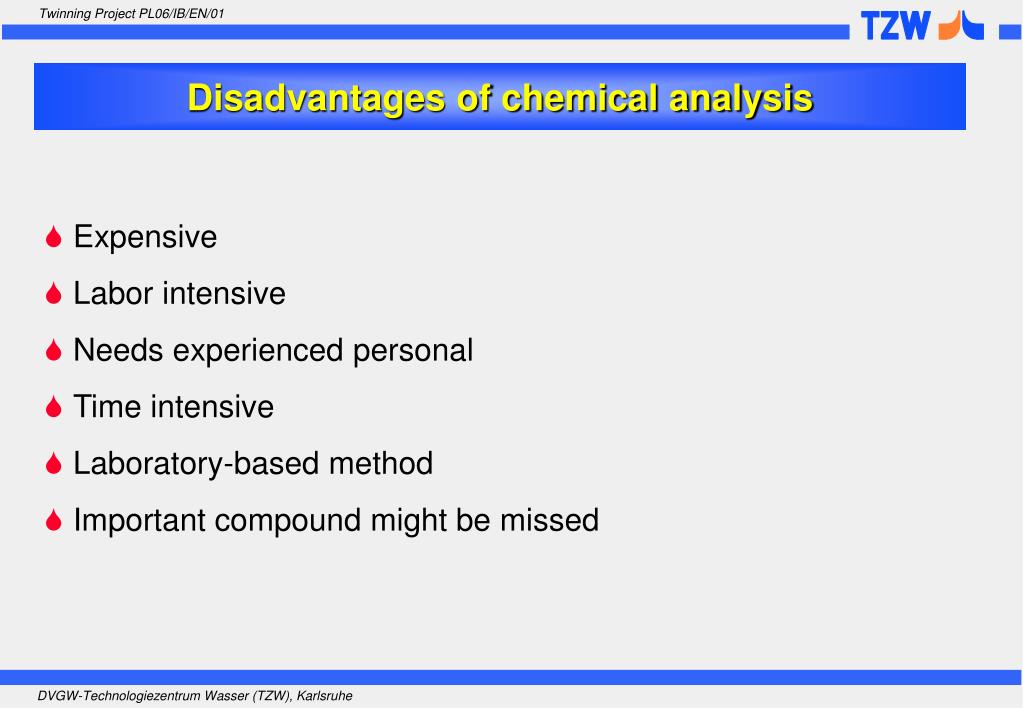 Twinning Project PL06/IB/EN/01

TZW

Disadvantages of chemical analysis

Expensive

Labor intensive

Needs experienced personal

Time intensive

Laboratory-based method

Important compound might be missed

DVGW-Technologiezentrum Wasser (TZW), Karlsruhe